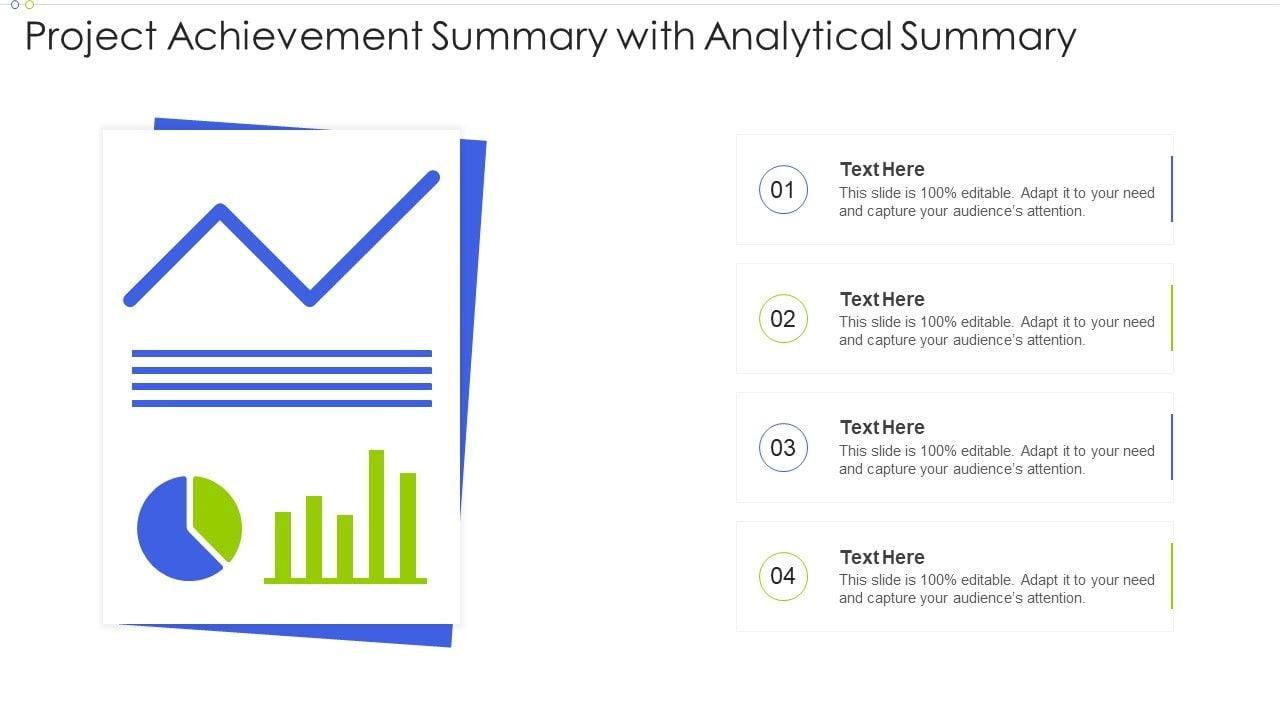 Project Achievement Summary with Analytical Summary

01
Text Here
This slide is 100% editable. Adapt it to your need and capture your audience's attention.

02
Text Here
This slide is 100% editable. Adapt it to your need and capture your audience's attention.

03
Text Here
This slide is 100% editable. Adapt it to your need and capture your audience's attention.

04
Text Here
This slide is 100% editable. Adapt it to your need and capture your audience's attention.